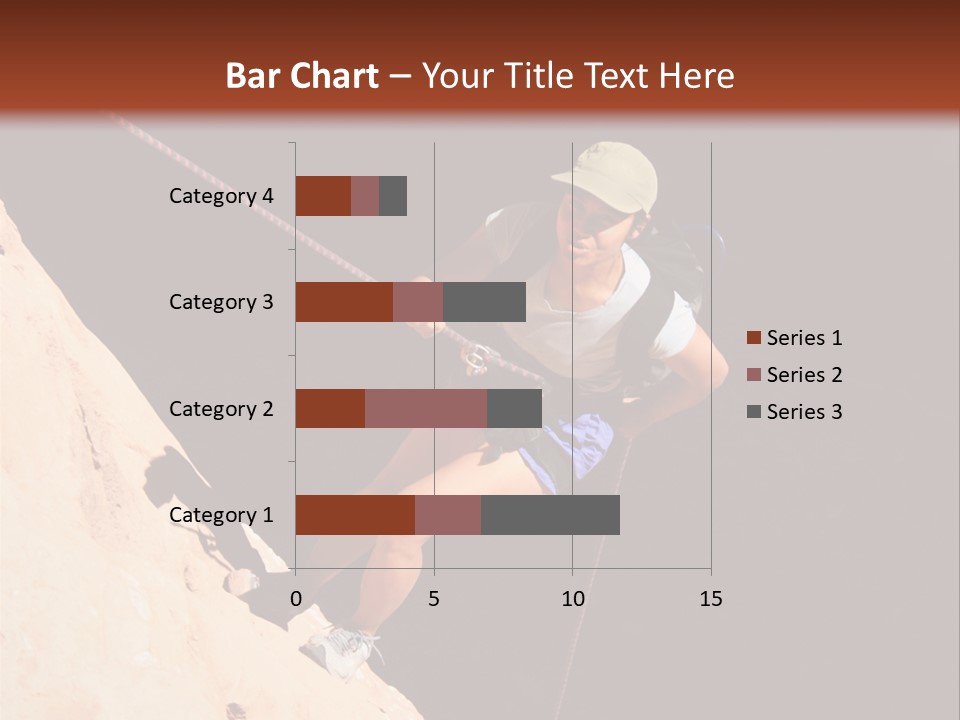 Bar Chart – Your Title Text Here

Category 4
Category 3
Category 2
Category 1

0
5
10
15

Series 1
Series 2
Series 3